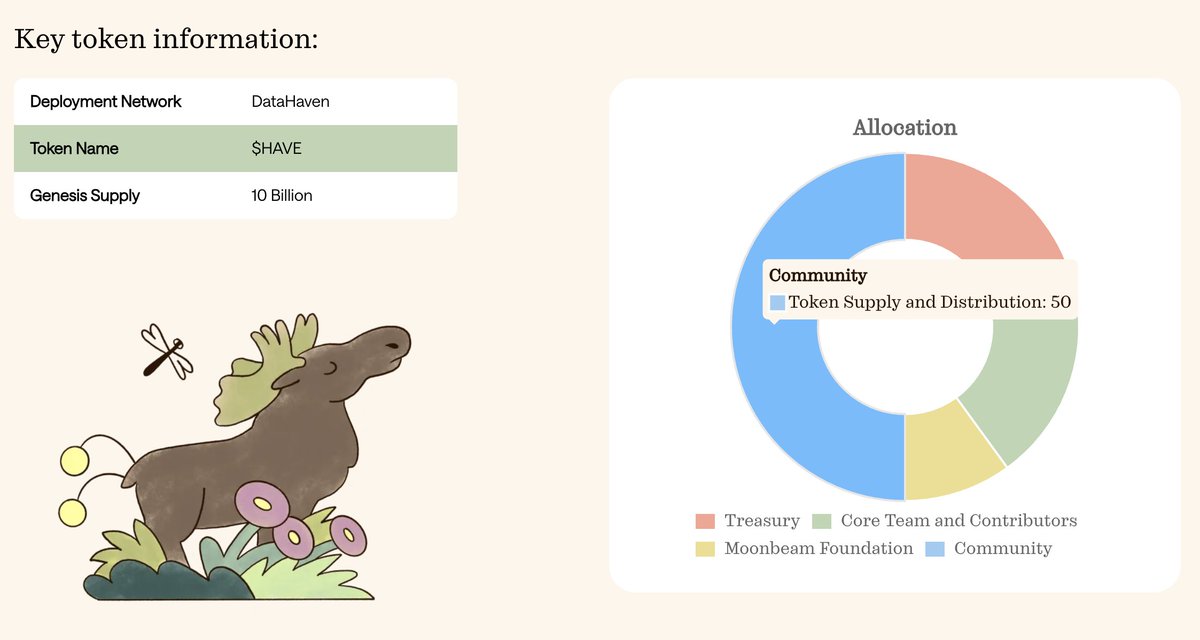 Key token information:

| Deployment Network | DataHaven |
|---|---|
| Token Name | $HAVE |
| Genesis Supply | 10 Billion |

Allocation

Community
Token Supply and Distribution: 50

Treasury Core Team and Contributors Moonbeam Foundation Community